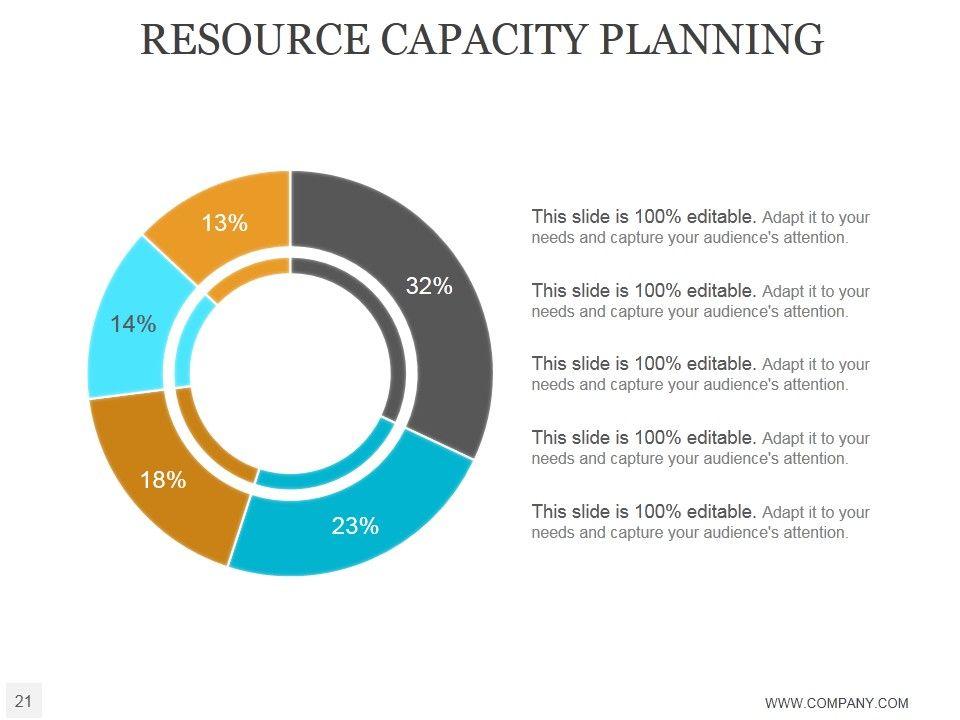 RESOURCE CAPACITY PLANNING

13%

32%

14%

18%

23%

This slide is 100% editable. Adapt it to your needs and capture your audience's attention.

This slide is 100% editable. Adapt it to your needs and capture your audience's attention.

This slide is 100% editable. Adapt it to your needs and capture your audience's attention.

This slide is 100% editable. Adapt it to your needs and capture your audience's attention.

This slide is 100% editable. Adapt it to your needs and capture your audience's attention.

21

WWW.COMPANY.COM